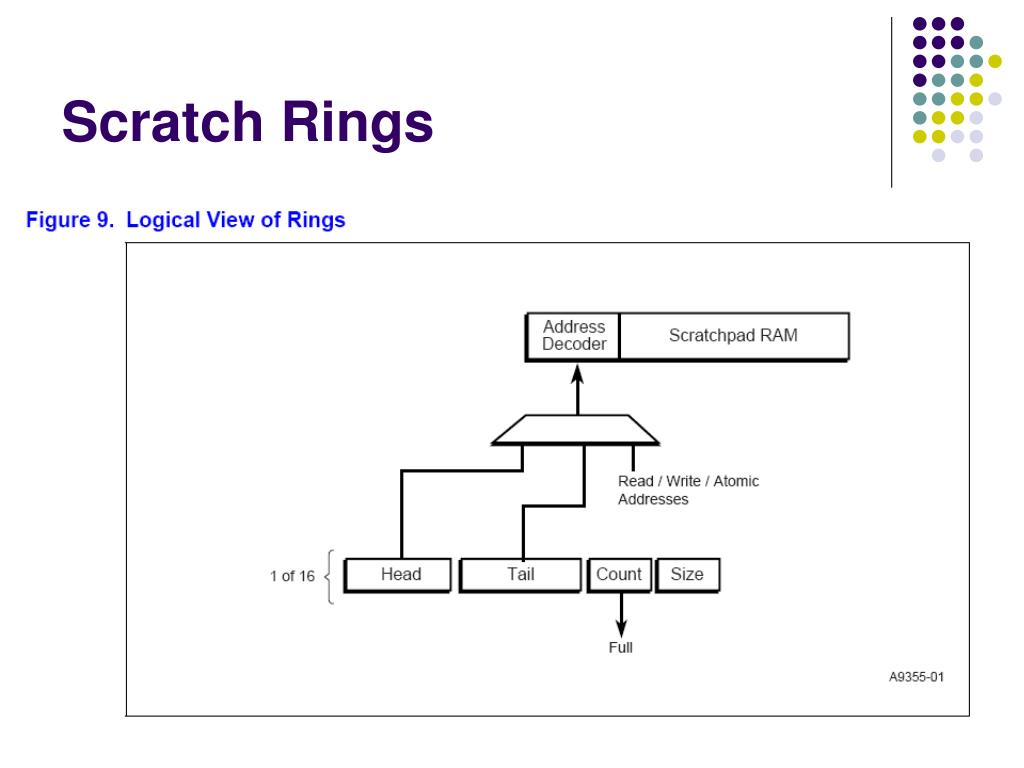 Scratch Rings

Figure 9. Logical View of Rings

Address Decoder

Scratchpad RAM

Read / Write / Atomic Addresses

1 of 16

Head

Tail

Count

Size

Full

A9355-01